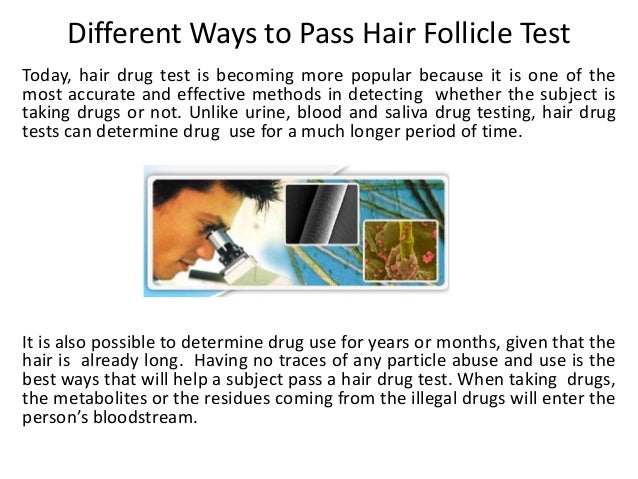 Different Ways to Pass Hair Follicle Test

Today, hair drug test is becoming more popular because it is one of the most accurate and effective methods in detecting whether the subject is taking drugs or not. Unlike urine, blood and saliva drug testing, hair drug tests can determine drug use for a much longer period of time.

It is also possible to determine drug use for years or months, given that the hair is already long. Having no traces of any particle abuse and use is the best ways that will help a subject pass a hair drug test. When taking drugs, the metabolites or the residues coming from the illegal drugs will enter the person's bloodstream.